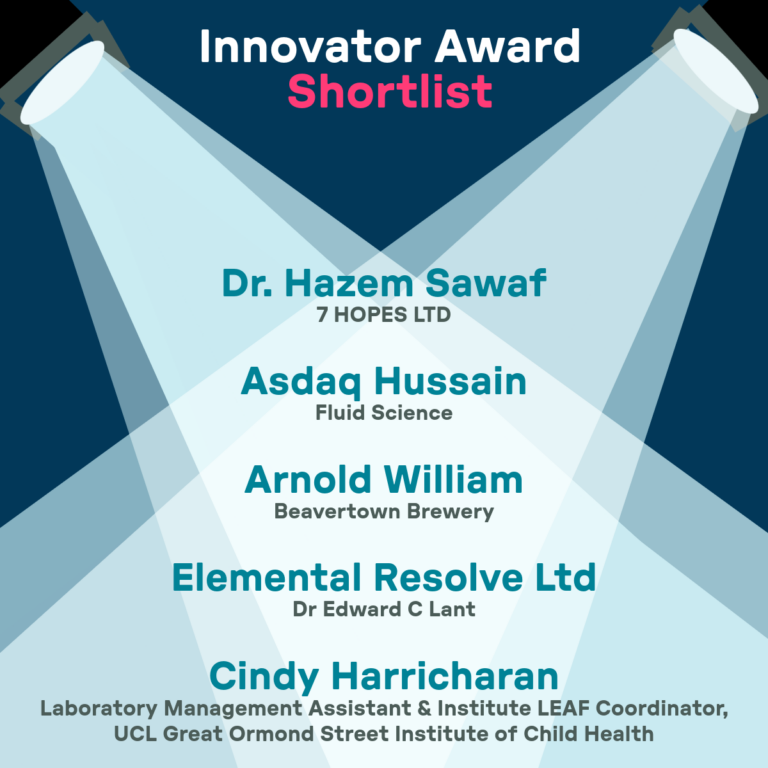 Innovator Award
Shortlist

Dr. Hazem Sawaf
7 HOPES LTD

Asdaq Hussain
Fluid Science

Arnold William
Beavertown Brewery

Elemental Resolve Ltd
Dr Edward C Lant

Cindy Harricharan
Laboratory Management Assistant & Institute LEAF Coordinator, UCL Great Ormond Street Institute of Child Health